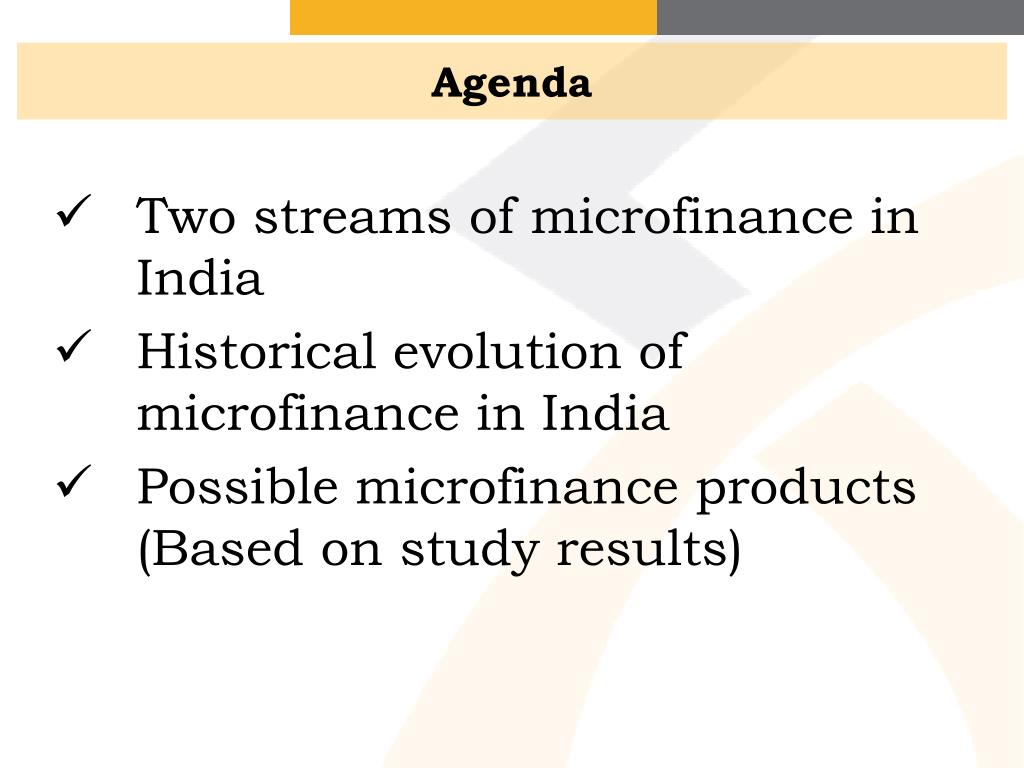 Agenda

✓ Two streams of microfinance in India

✓ Historical evolution of microfinance in India

✓ Possible microfinance products (Based on study results)